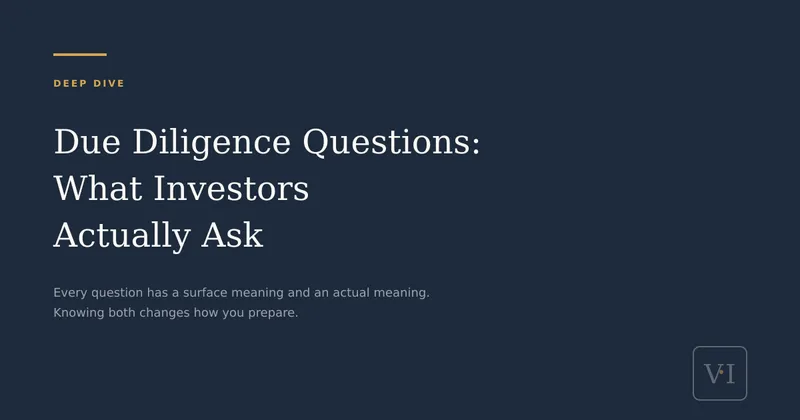 DEEP DIVE

Due Diligence Questions: What Investors Actually Ask

Every question has a surface meaning and an actual meaning. Knowing both changes how you prepare.

VI